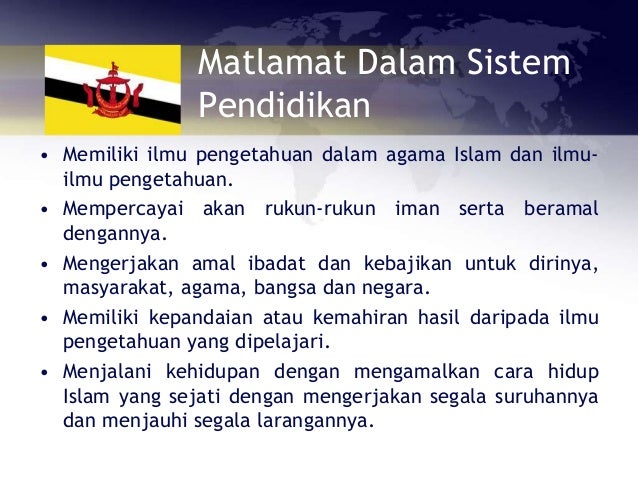 Matlamat Dalam Sistem Pendidikan

• Memiliki ilmu pengetahuan dalam agama Islam dan ilmu-ilmu pengetahuan.
• Mempercayai akan rukun-rukun iman serta beramal dengannya.
• Mengerjakan amal ibadat dan kebajikan untuk dirinya, masyarakat, agama, bangsa dan negara.
• Memiliki kepandaian atau kemahiran hasil daripada ilmu pengetahuan yang dipelajari.
• Menjalani kehidupan dengan mengamalkan cara hidup Islam yang sejati dengan mengerjakan segala suruhannya dan menjauhi segala larangannya.